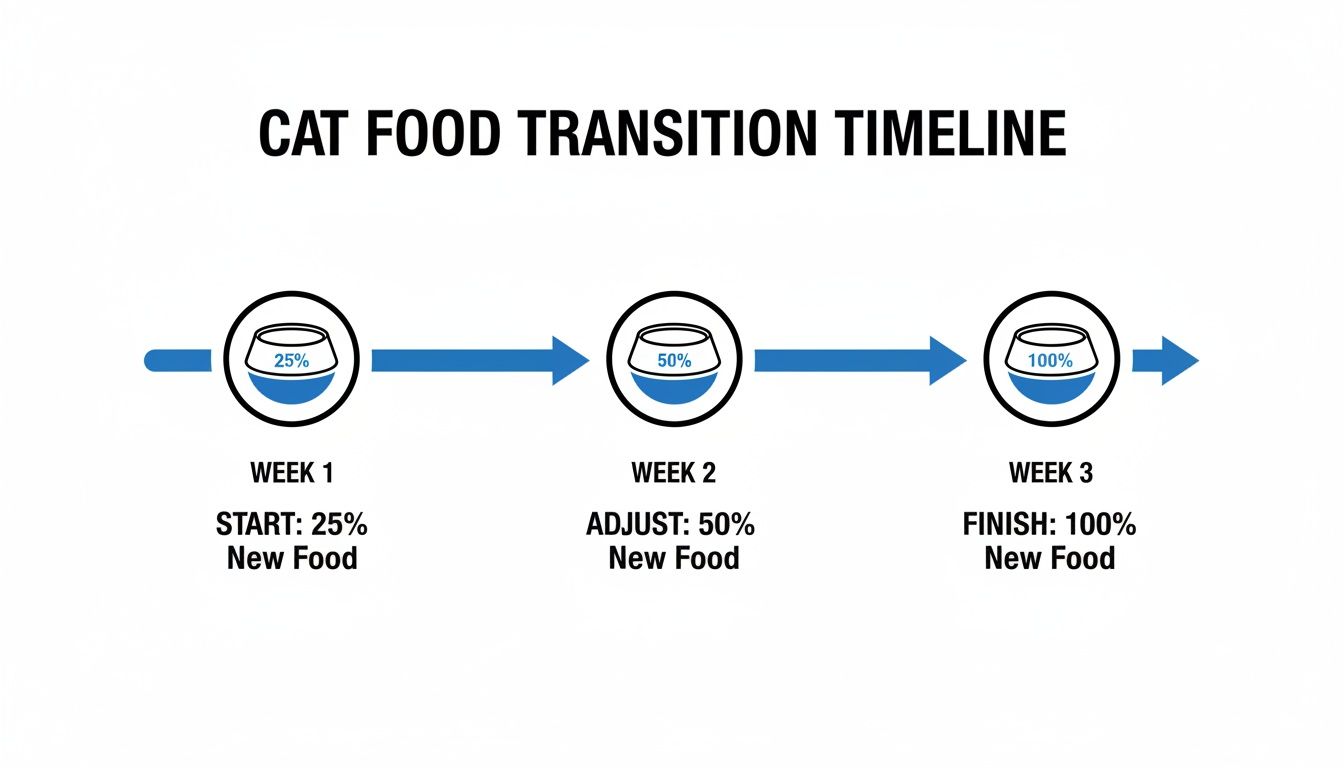 CAT FOOD TRANSITION TIMELINE

25%

WEEK 1

START: 25% New Food

50%

WEEK 2

ADJUST: 50% New Food

100%

WEEK 3

FINISH: 100% New Food